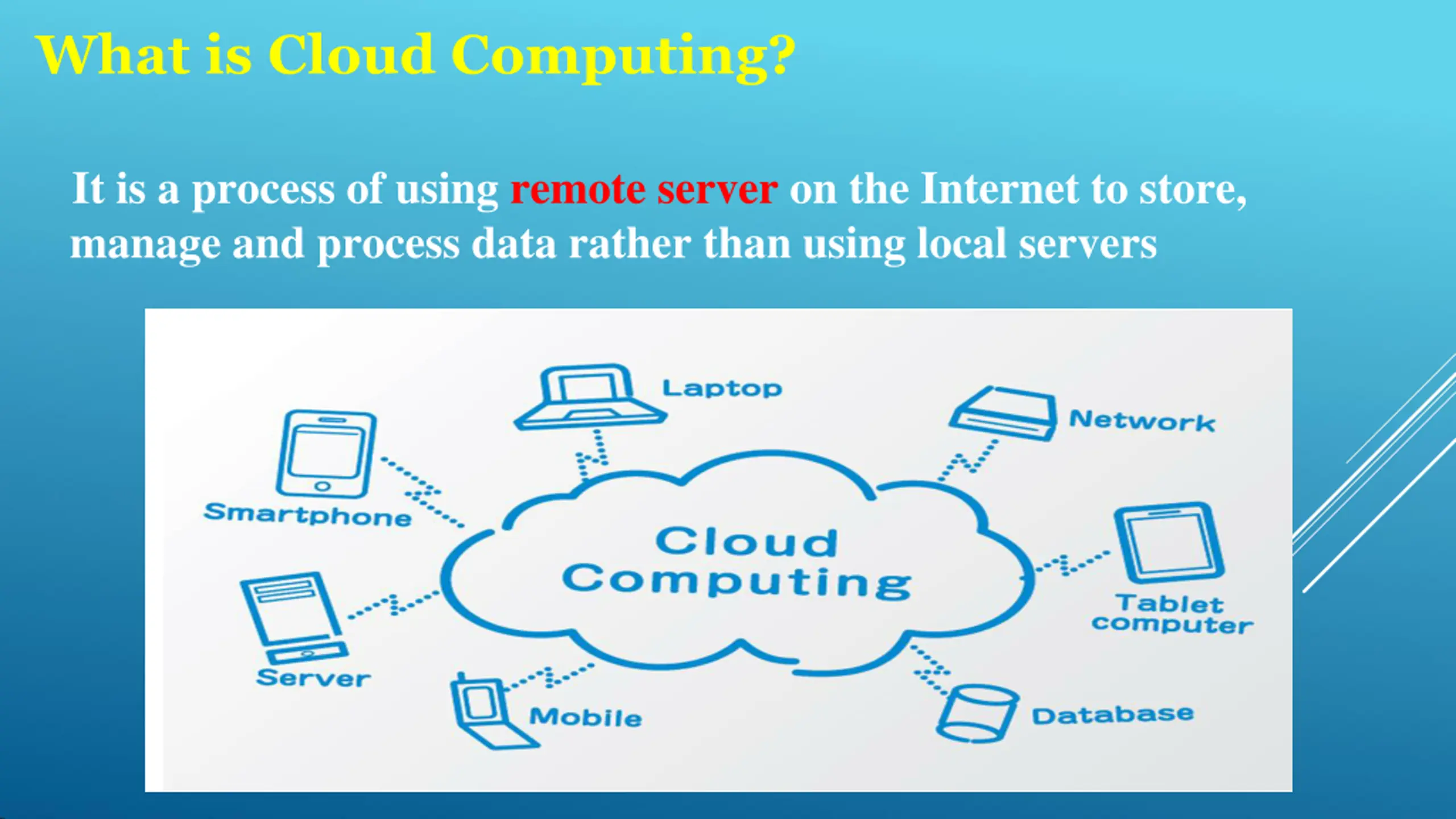 What is Cloud Computing?

It is a process of using remote server on the Internet to store, manage and process data rather than using local servers

Laptop
Network
Smartphone
Cloud Computing
Tablet computer
Server
Mobile
Database